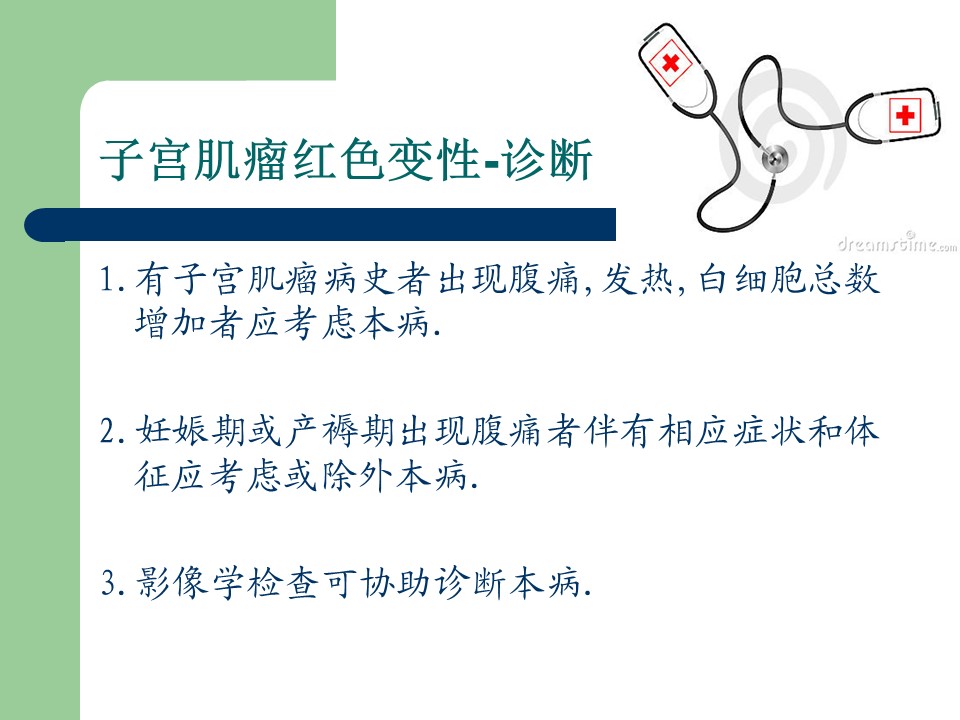 子宫肌瘤红色变性-诊断

dreamstime.com

1. 有子宫肌瘤病史者出现腹痛,发热,白细胞总数增加者应考虑本病.

2. 妊娠期或产褥期出现腹痛者伴有相应症状和体征应考虑或除外本病.

3. 影像学检查可协助诊断本病.